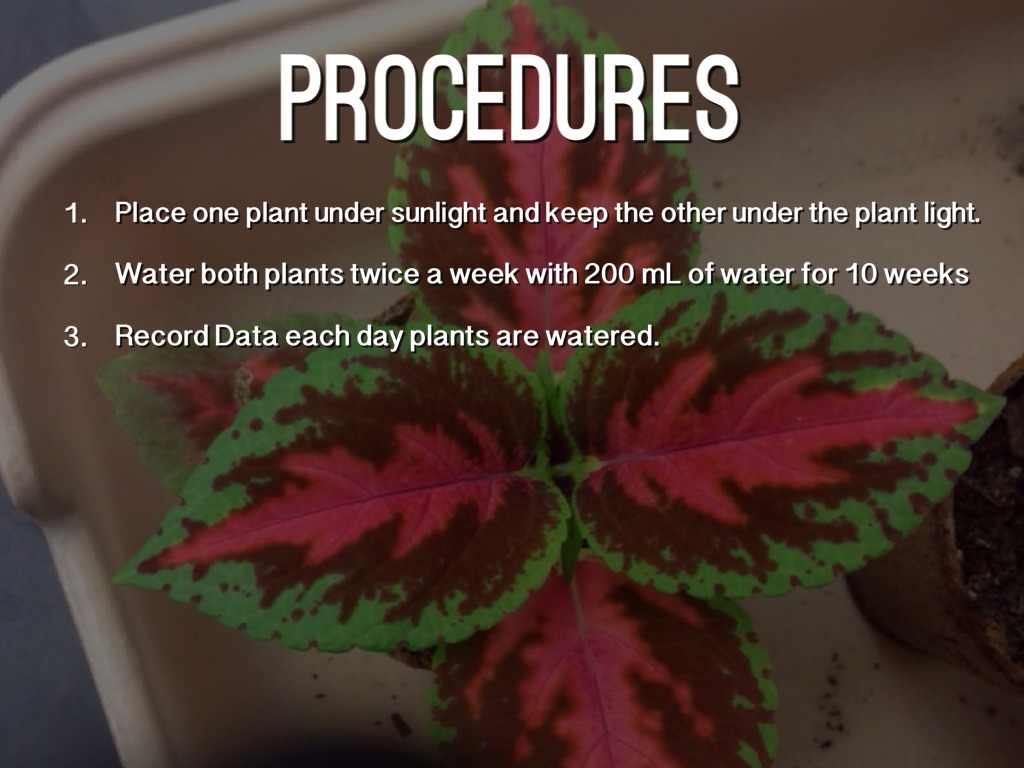 PROCEDURES

1. Place one plant under sunlight and keep the other under the plant light.

2. Water both plants twice a week with 200 mL of water for 10 weeks

3. Record Data each day plants are watered.